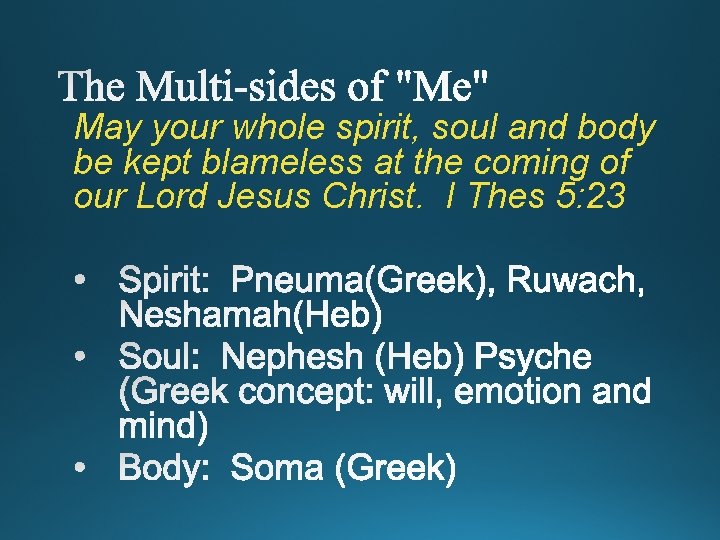 The Multi-sides of "Me"

May your whole spirit, soul and body be kept blameless at the coming of our Lord Jesus Christ.  I Thes 5:23

• Spirit:  Pneuma(Greek), Ruwach, Neshamah(Heb)
• Soul:  Nephesh (Heb) Psyche (Greek concept: will, emotion and mind)
• Body:  Soma (Greek)